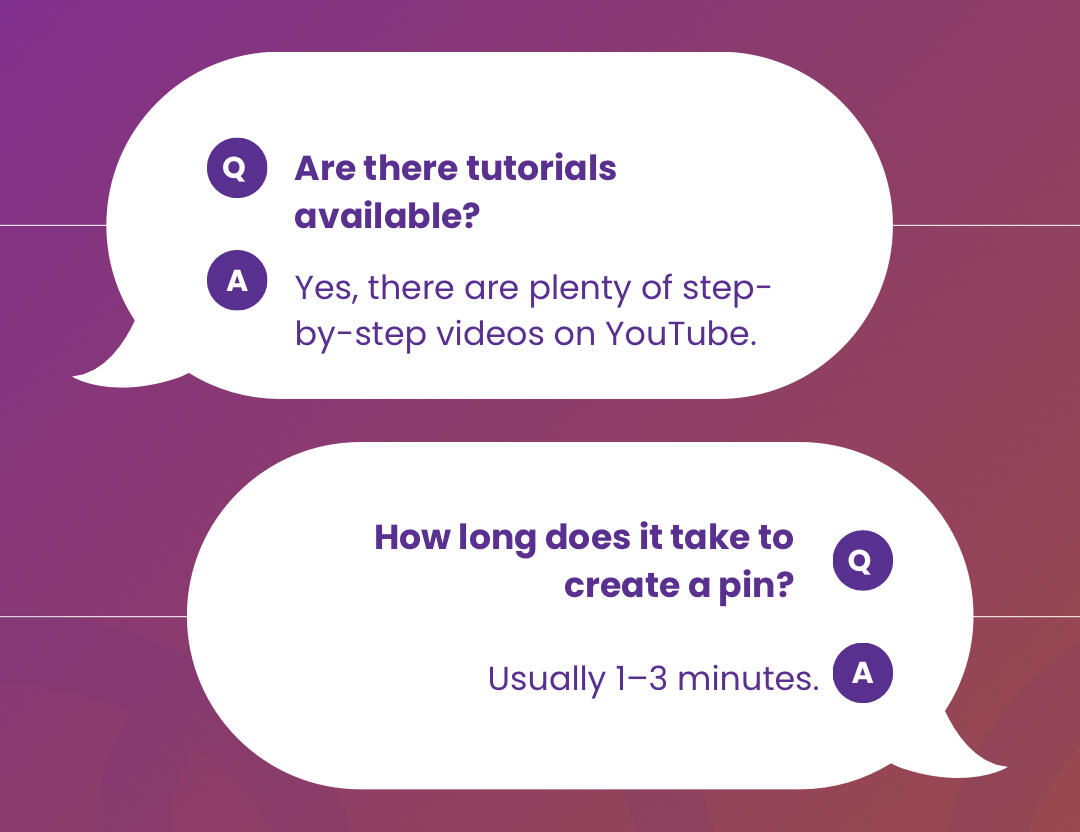 Q Are there tutorials available?

A Yes, there are plenty of step-by-step videos on YouTube.

How long does it take to create a pin? Q

Usually 1–3 minutes. A